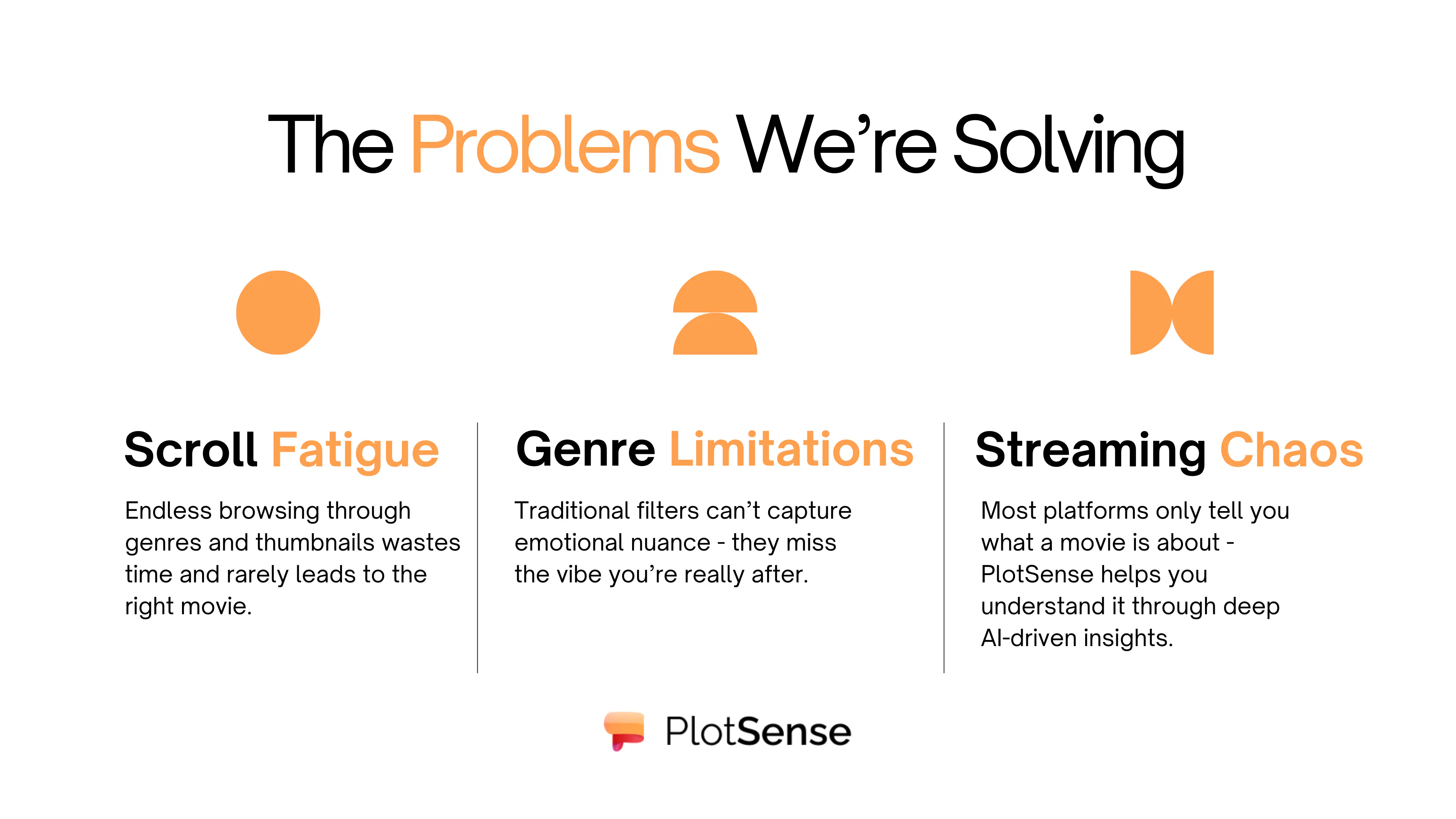 The Problems We’re Solving

Scroll Fatigue

Endless browsing through genres and thumbnails wastes time and rarely leads to the right movie.

Genre Limitations

Traditional filters can’t capture emotional nuance - they miss the vibe you’re really after.

Streaming Chaos

Most platforms only tell you what a movie is about - PlotSense helps you understand it through deep AI-driven insights.

PlotSense